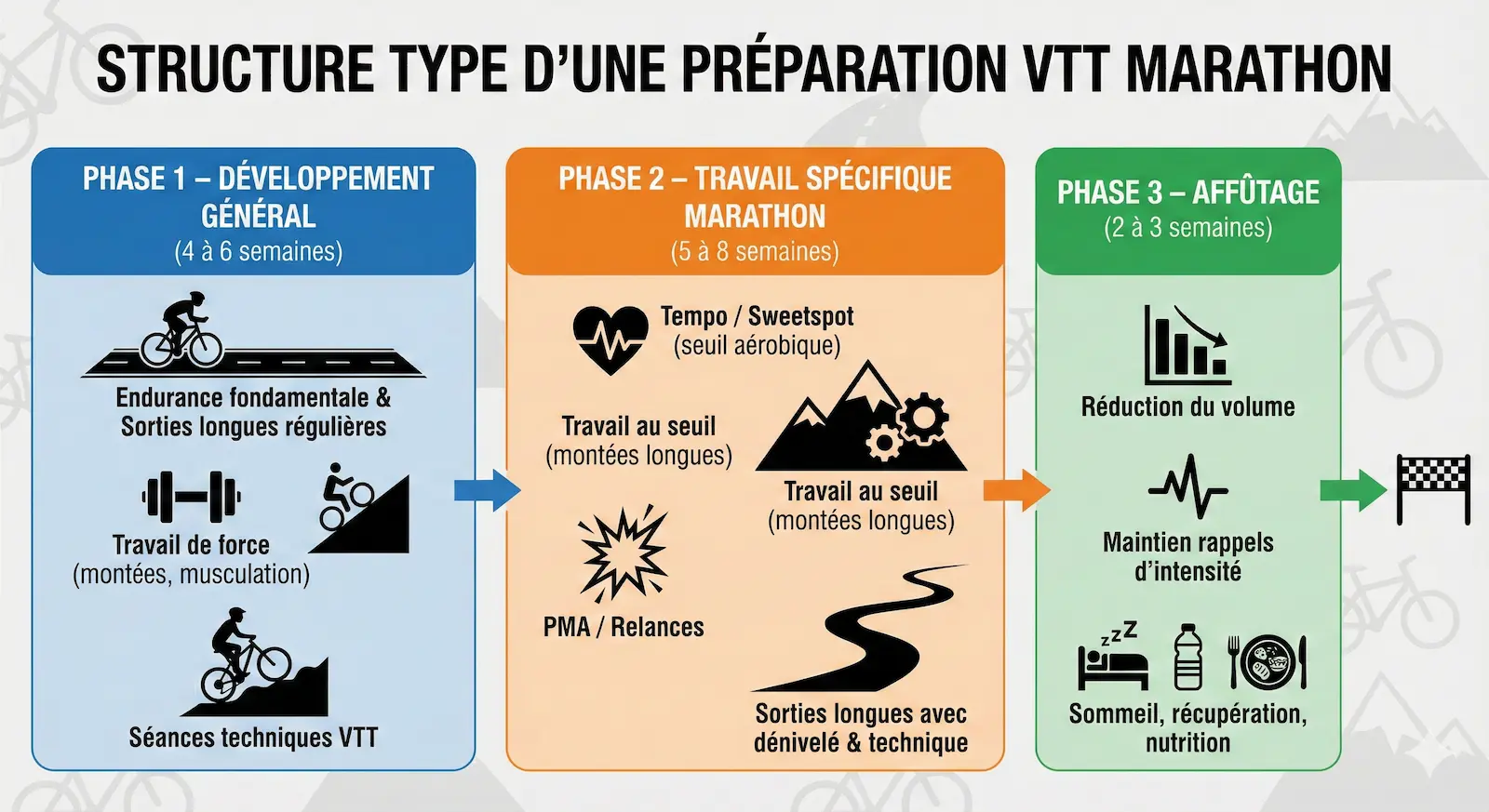 STRUCTURE TYPE D'UNE PRÉPARATION VTT MARATHON

PHASE 1 – DÉVELOPPEMENT GÉNÉRAL
(4 à 6 semaines)

Endurance fondamentale & Sorties longues régulières

Travail de force
(montées, musculation)

Séances techniques VTT

PHASE 2 – TRAVAIL SPÉCIFIQUE MARATHON
(5 à 8 semaines)

Tempo / Sweetspot
(seuil aérobique)

Travail au seuil
(montées longues)

Travail au seuil
(montées longues)

PMA / Relances

Sorties longues avec dénivelé & technique

PHASE 3 – AFFÛTAGE
(2 à 3 semaines)

Réduction du volume

Maintien rappels d'intensité

zzZ

Sommeil, récupération, nutrition